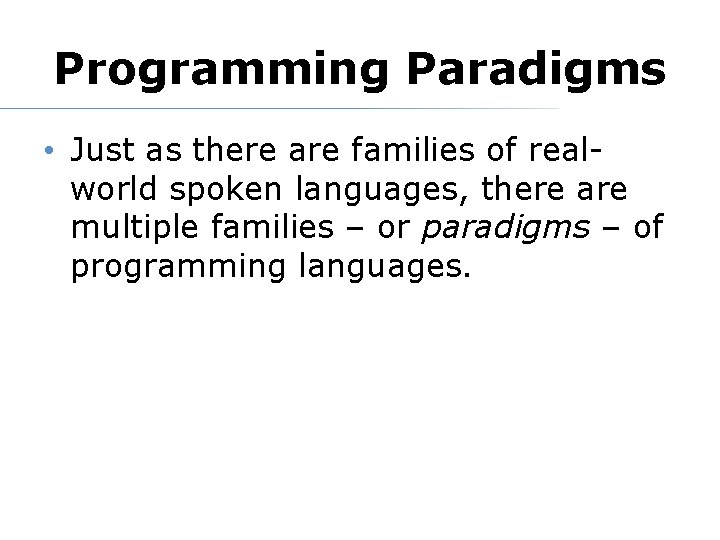 Programming Paradigms

• Just as there are families of real-world spoken languages, there are multiple families – or paradigms – of programming languages.